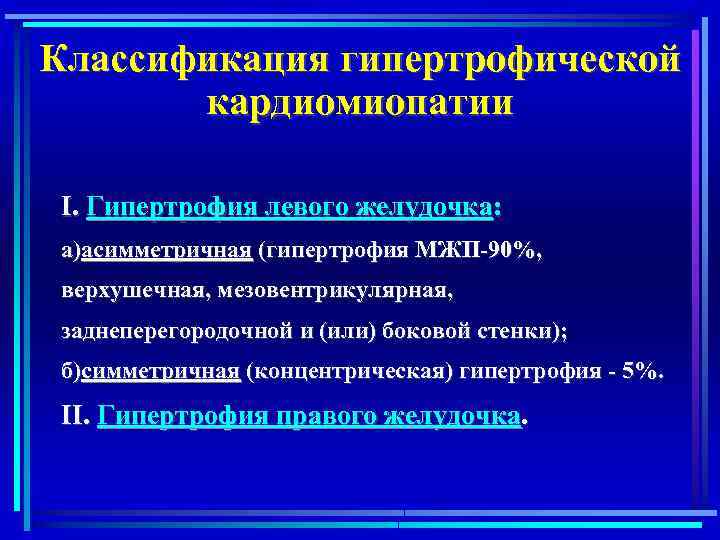 Классификация гипертрофической кардиомиопатии

I. Гипертрофия левого желудочка:

а)асимметричная (гипертрофия МЖП-90%, верхушечная, мезовентрикулярная, заднеперегородочной и (или) боковой стенки);

б)симметричная (концентрическая) гипертрофия - 5%.

II. Гипертрофия правого желудочка.